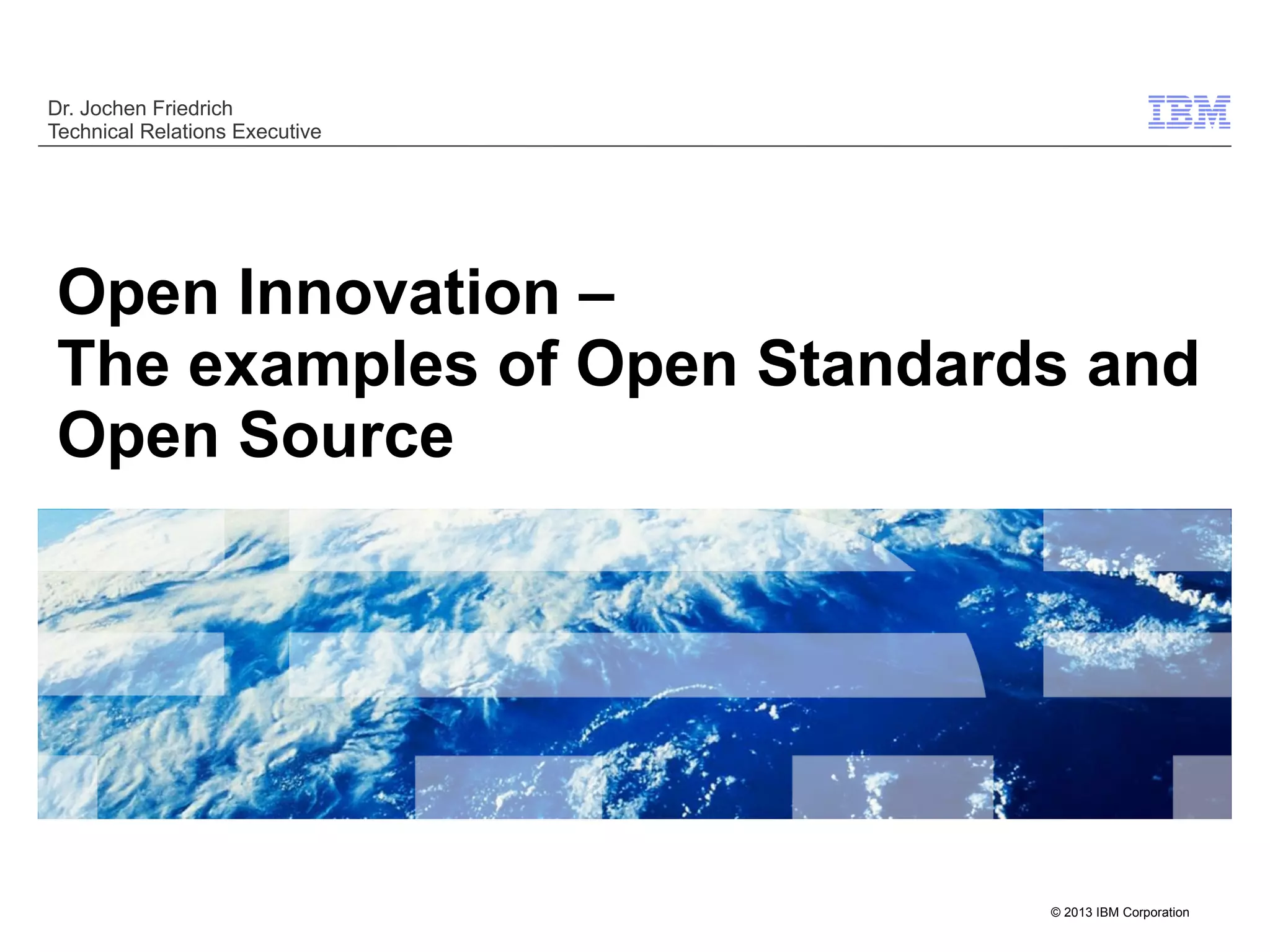 Dr. Jochen Friedrich
Technical Relations Executive

IBM

Open Innovation –
The examples of Open Standards and Open Source

© 2013 IBM Corporation